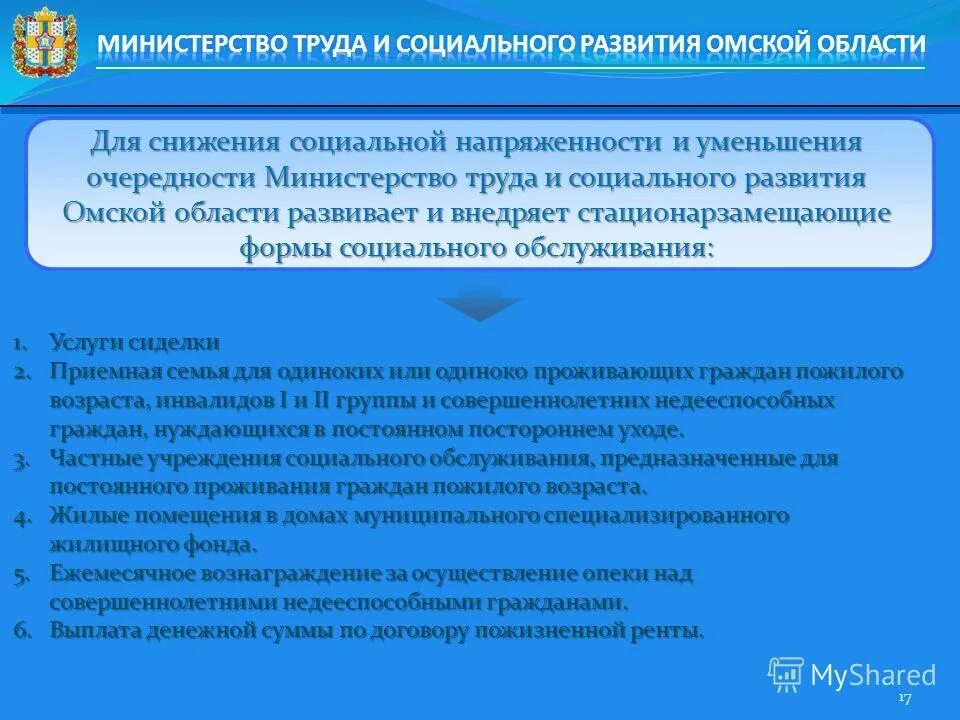 МИНИСТЕРСТВО ТРУДА И СОЦИАЛЬНОГО РАЗВИТИЯ ОМСКОЙ ОБЛАСТИ

Для снижения социальной напряженности и уменьшения очередности Министерство труда и социального развития Омской области развивает и внедряет стационарзамещающие формы социального обслуживания:

1. Услуги сиделки
2. Приемная семья для одиноких или одиноко проживающих граждан пожилого возраста, инвалидов I и II группы и совершеннолетних недееспособных граждан, нуждающихся в постоянном постороннем уходе.
3. Частные учреждения социального обслуживания, предназначенные для постоянного проживания граждан пожилого возраста.
4. Жилые помещения в домах муниципального специализированного жилищного фонда.
5. Ежемесячное вознаграждение за осуществление опеки над совершеннолетними недееспособными гражданами.
6. Выплата денежной суммы по договору пожизненной ренты.

MyShared

17